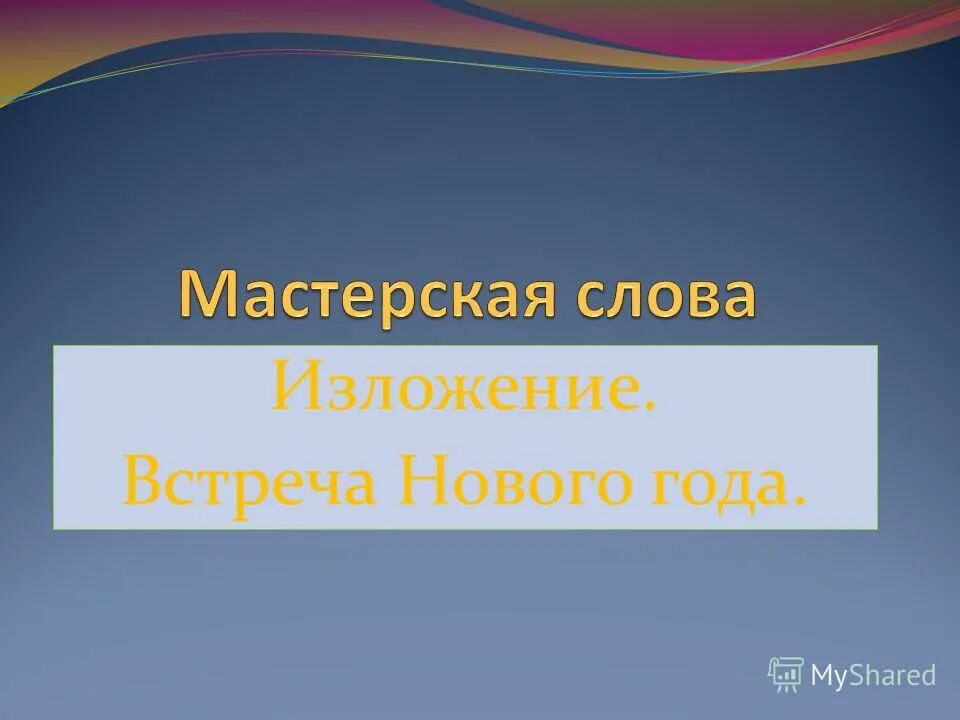 Мастерская слова

Изложение.
Встреча Нового года.

MyShared